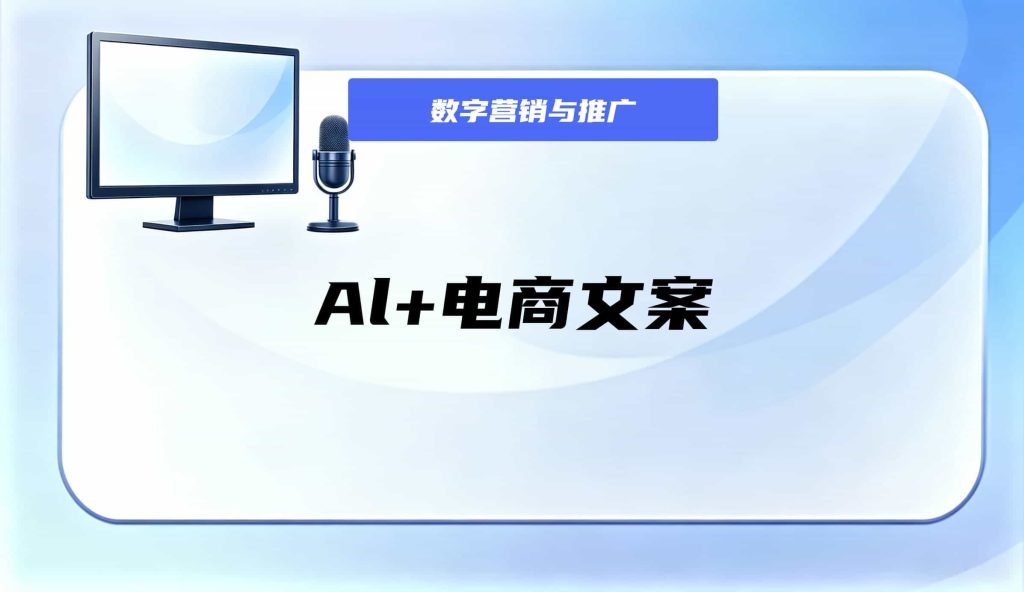 数字营销与推广

AI+电商文案